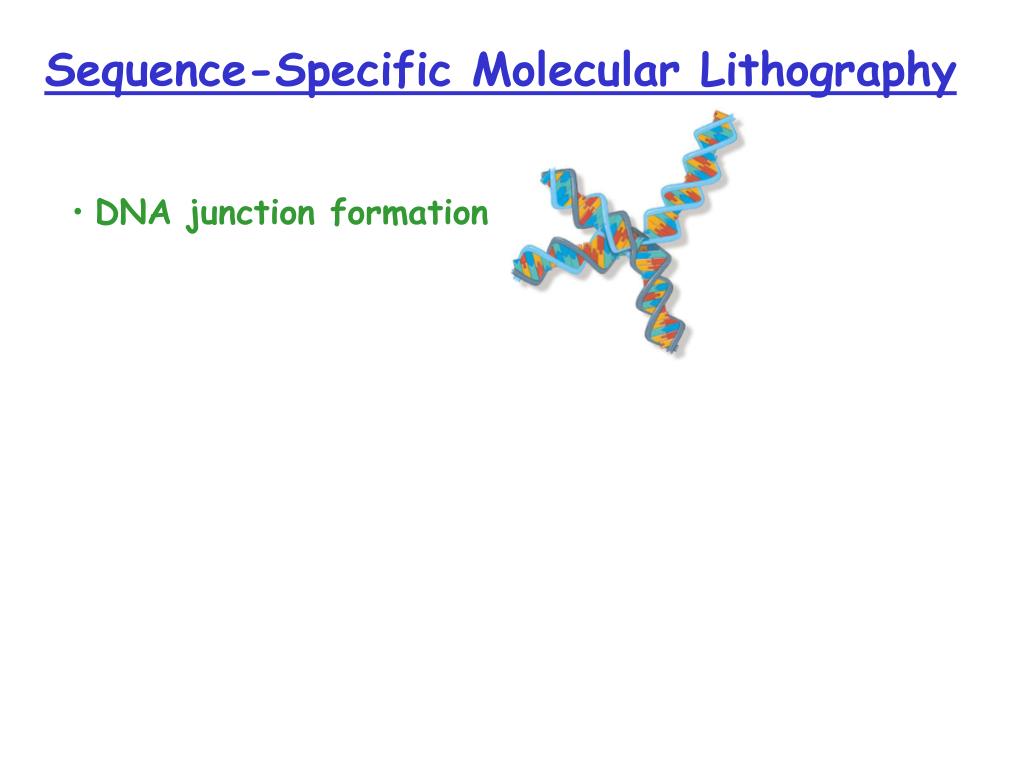 Sequence-Specific Molecular Lithography

• DNA junction formation